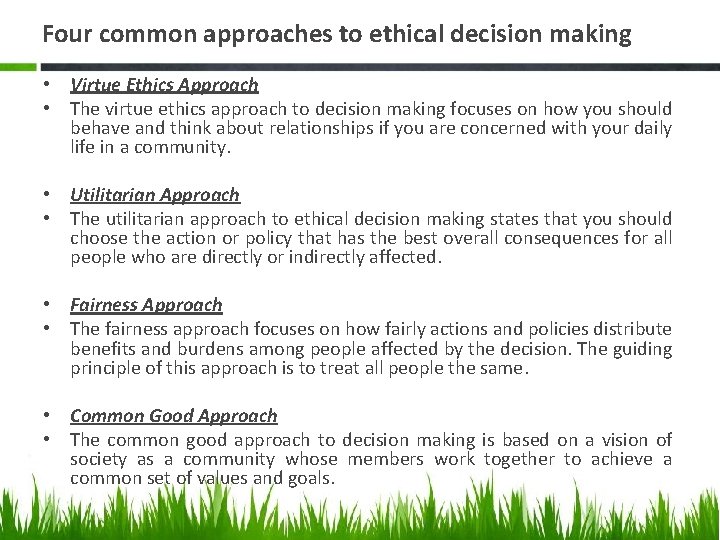 Four common approaches to ethical decision making

• Virtue Ethics Approach
• The virtue ethics approach to decision making focuses on how you should behave and think about relationships if you are concerned with your daily life in a community.

• Utilitarian Approach
• The utilitarian approach to ethical decision making states that you should choose the action or policy that has the best overall consequences for all people who are directly or indirectly affected.

• Fairness Approach
• The fairness approach focuses on how fairly actions and policies distribute benefits and burdens among people affected by the decision. The guiding principle of this approach is to treat all people the same.

• Common Good Approach
• The common good approach to decision making is based on a vision of society as a community whose members work together to achieve a common set of values and goals.